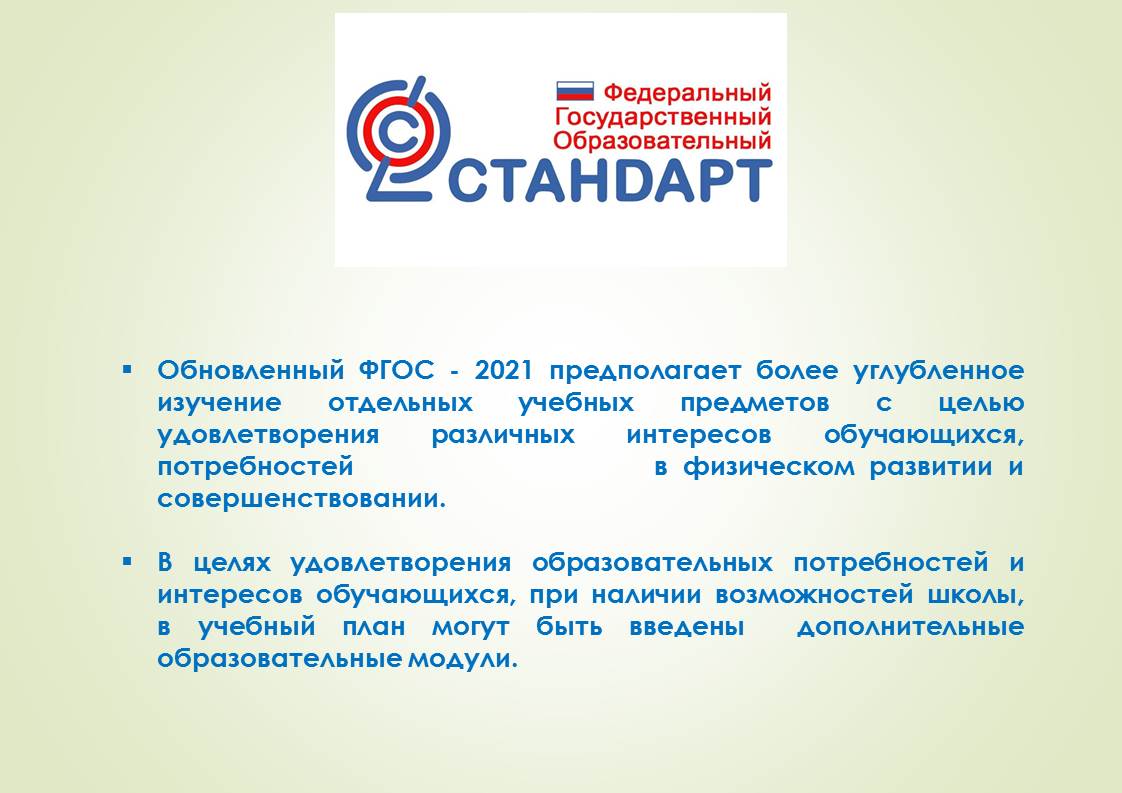 Федеральный
Государственный
Образовательный
СТАНDАРТ

▪ Обновленный ФГОС - 2021 предполагает более углубленное изучение отдельных учебных предметов с целью удовлетворения различных интересов обучающихся, потребностей в физическом развитии и совершенствовании.

▪ В целях удовлетворения образовательных потребностей и интересов обучающихся, при наличии возможностей школы, в учебный план могут быть введены дополнительные образовательные модули.